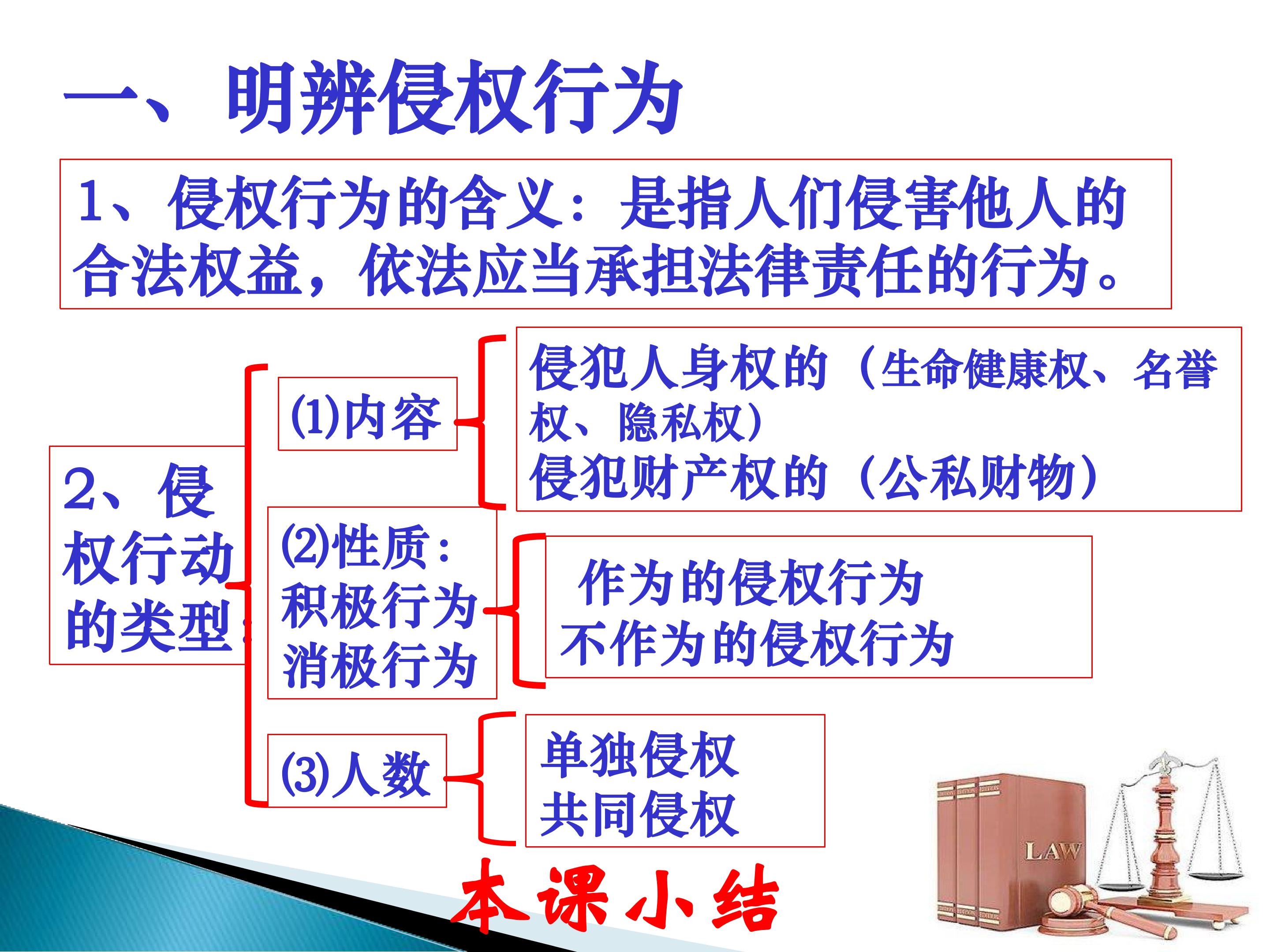 一、明辨侵权行为

1、侵权行为的含义：是指人们侵害他人的合法权益，依法应当承担法律责任的行为。

2、侵权行动的类型：

⑴内容

侵犯人身权的（生命健康权、名誉权、隐私权）
侵犯财产权的（公私财物）

⑵性质：
积极行为
消极行为

作为的侵权行为
不作为的侵权行为

⑶人数

单独侵权
共同侵权

本课小结

LAW